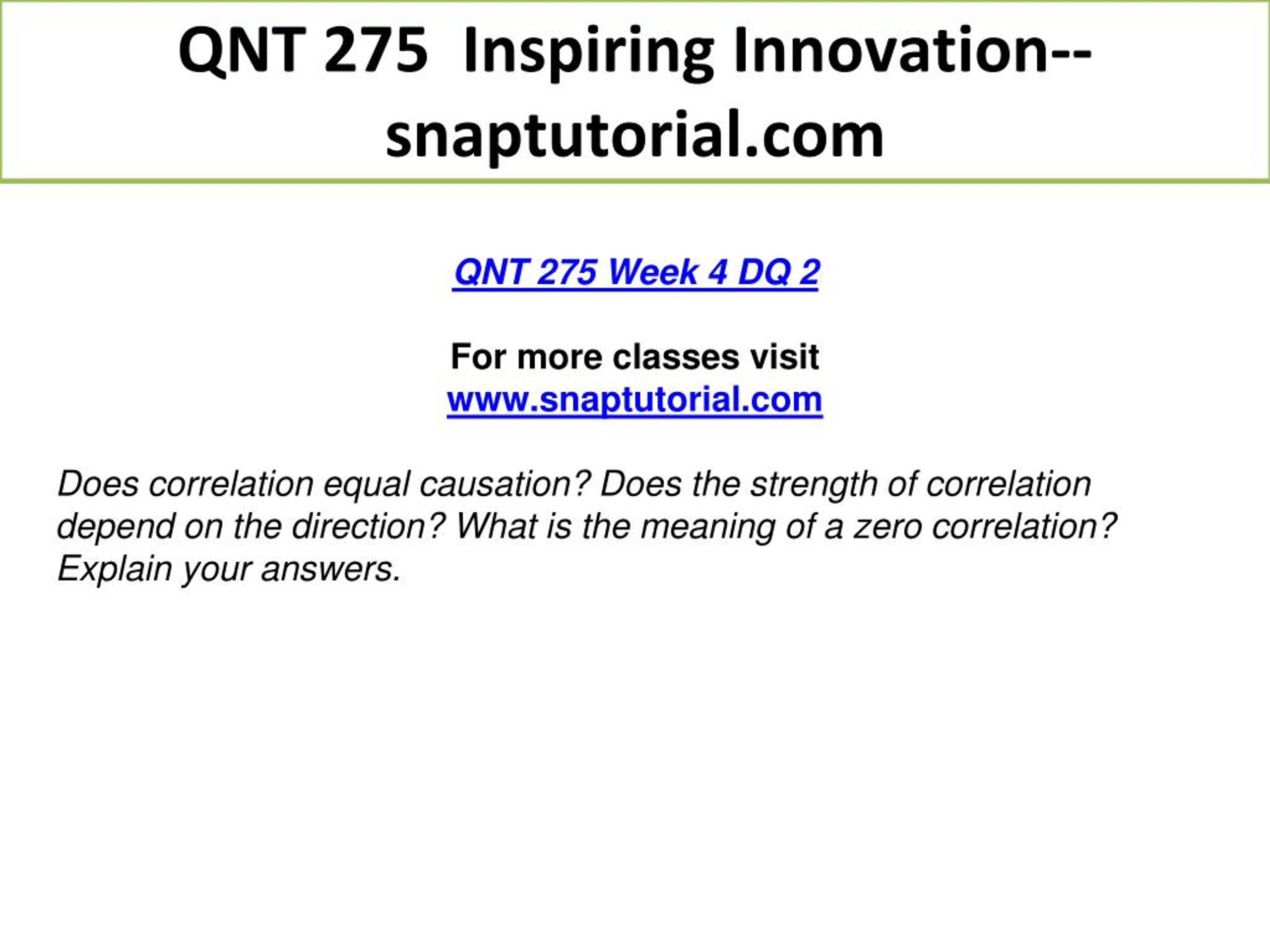 QNT 275 Inspiring Innovation--snaptutorial.com

QNT 275 Week 4 DQ 2

For more classes visit
www.snaptutorial.com

Does correlation equal causation? Does the strength of correlation depend on the direction? What is the meaning of a zero correlation? Explain your answers.